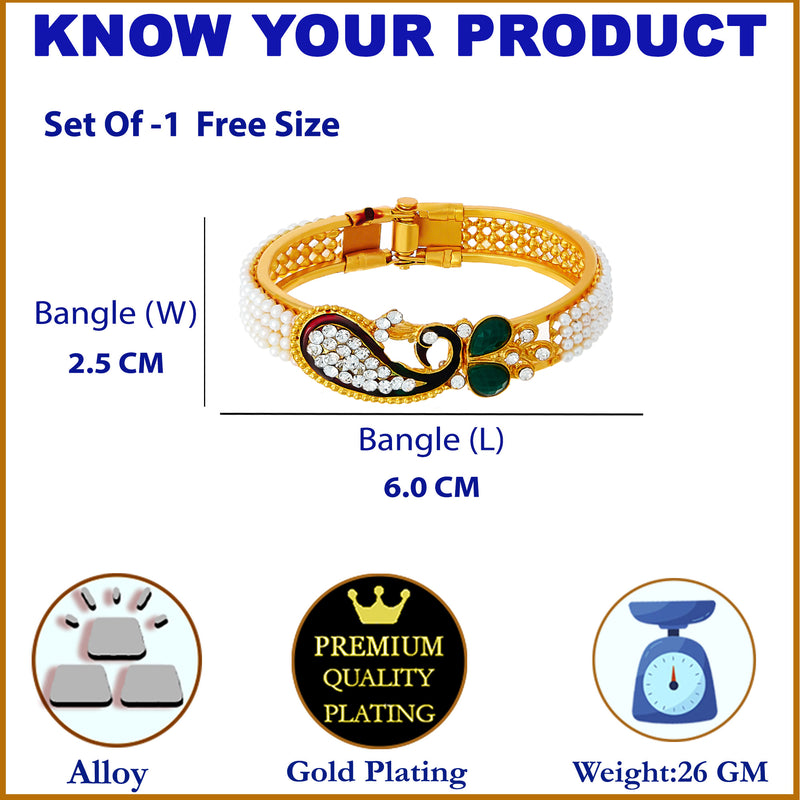 KNOW YOUR PRODUCT

Set Of -1 Free Size

Bangle (W)
2.5 CM

Bangle (L)
6.0 CM

PREMIUM QUALITY PLATING

Alloy

Gold Plating

Weight:26 GM